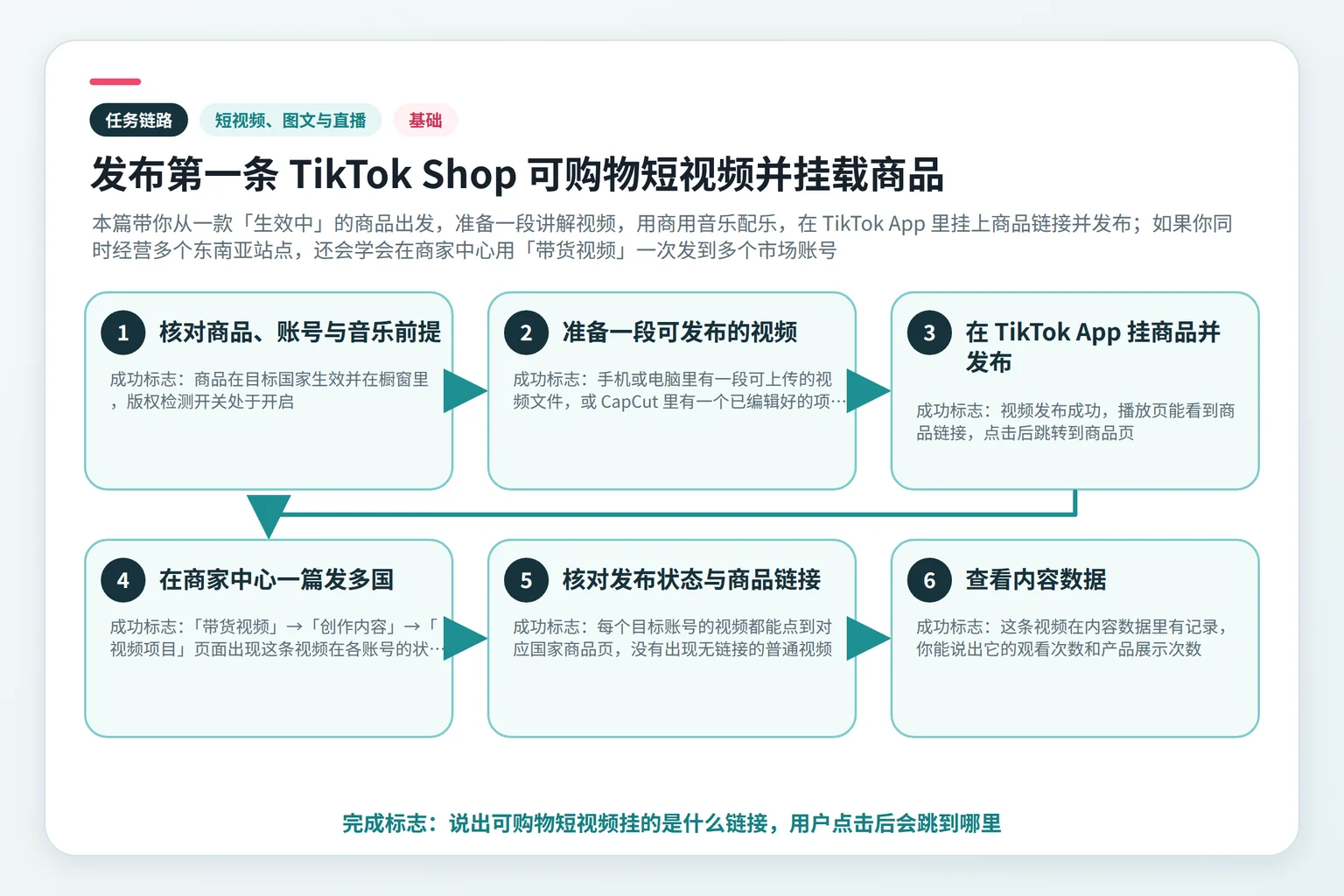 任务链路 短视频、图文与直播 基础

发布第一条 TikTok Shop 可购物短视频并挂载商品

本篇带你从一款「生效中」的商品出发，准备一段讲解视频，用商用音乐配乐，在 TikTok App 里挂上商品链接并发布；如果你同时经营多个东南亚站点，还会学会在商家中心用「带货视频」一次发到多个市场账号

1 核对商品、账号与音乐前提
成功标志：商品在目标国家生效并在橱窗里，版权检测开关处于开启

2 准备一段可发布的视频
成功标志：手机或电脑里有一段可上传的视频文件，或 CapCut 里有一个已编辑好的项…

3 在 TikTok App 挂商品并发布
成功标志：视频发布成功，播放页能看到商品链接，点击后跳转到商品页

4 在商家中心一篇发多国
成功标志：「带货视频」→「创作内容」→「视频项目」页面出现这条视频在各账号的状…

5 核对发布状态与商品链接
成功标志：每个目标账号的视频都能点到对应国家商品页，没有出现无链接的普通视频

6 查看内容数据
成功标志：这条视频在内容数据里有记录，你能说出它的观看次数和产品展示次数

完成标志：说出可购物短视频挂的是什么链接，用户点击后会跳到哪里